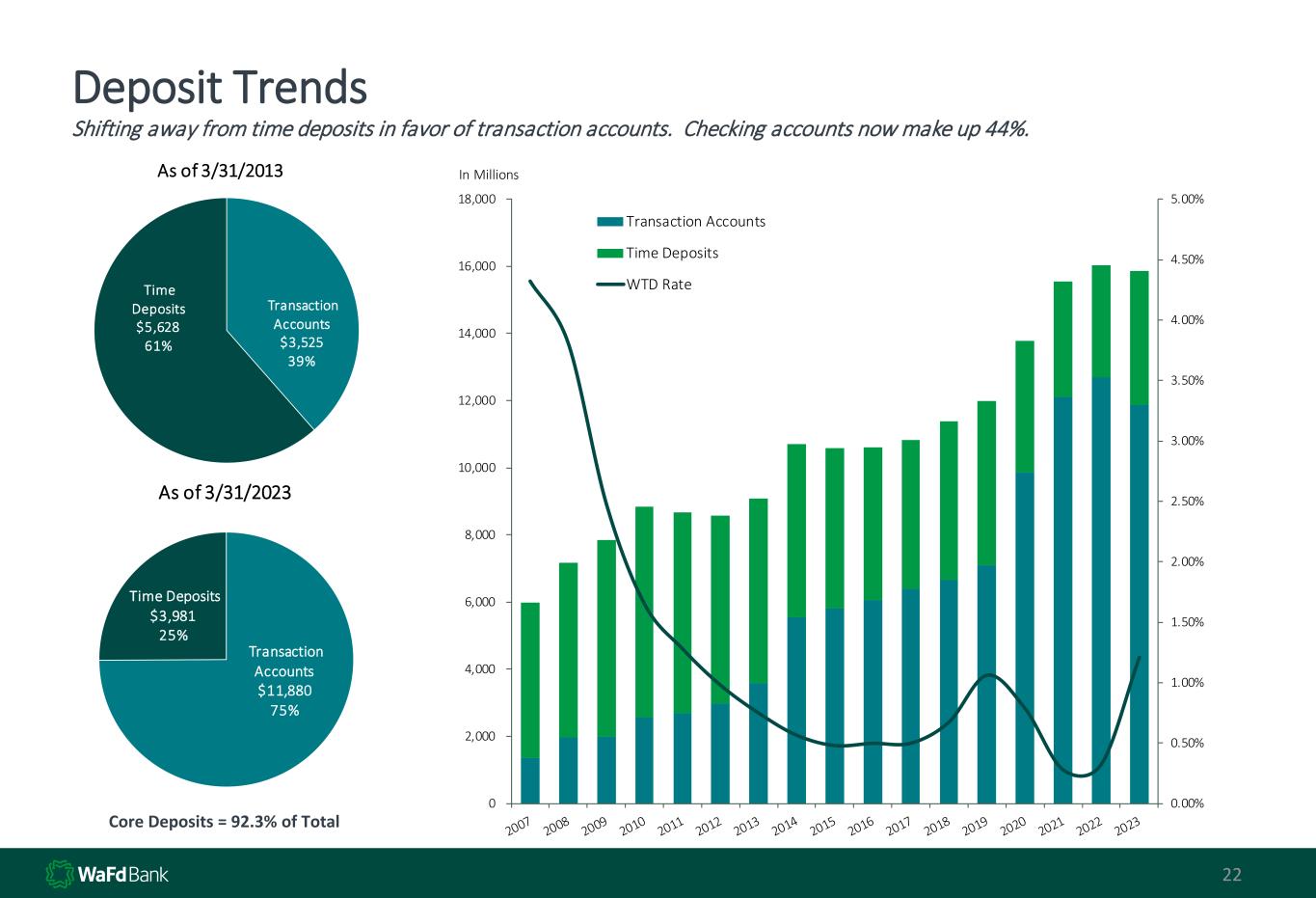 Deposit Trends

Shifting away from time deposits in favor of transaction accounts. Checking accounts now make up 44%.

As of 3/31/2013

Time Deposits $5,628 61%

Transaction Accounts $3,525 39%

As of 3/31/2023

Time Deposits $3,981 25%

Transaction Accounts $11,880 75%

Core Deposits = 92.3% of Total

In Millions

Transaction Accounts
Time Deposits
WTD Rate

18,000
16,000
14,000
12,000
10,000
8,000
6,000
4,000
2,000
0

5.00%
4.50%
4.00%
3.50%
3.00%
2.50%
2.00%
1.50%
1.00%
0.50%
0.00%

2007 2008 2009 2010 2011 2012 2013 2014 2015 2016 2017 2018 2019 2020 2021 2022 2023

WaFd Bank

22